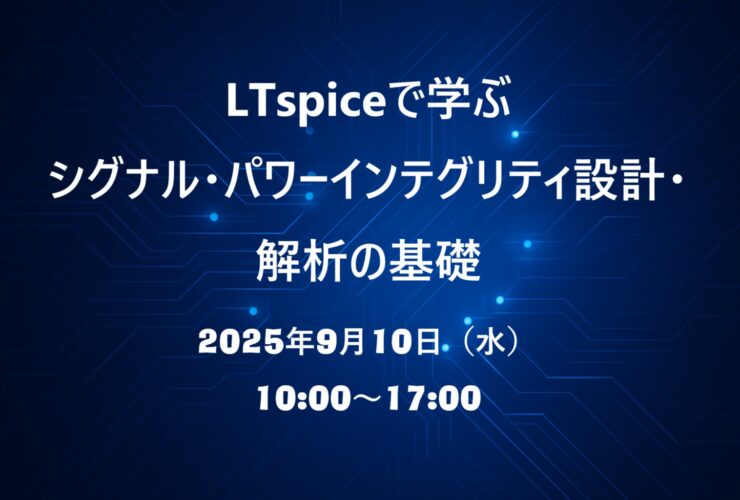 LTspiceで学ぶ
シグナル・パワーインテグリティ設計・
解析の基礎

2025年9月10日（水）
10:00～17:00